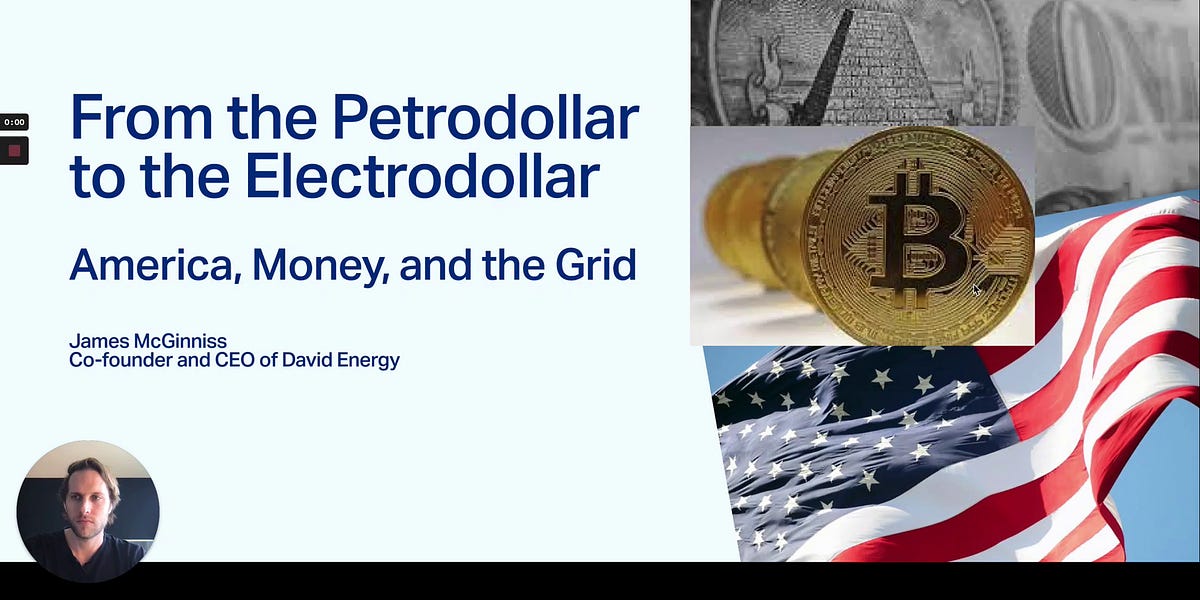 0:00

From the Petrodollar to the Electrodollar

America, Money, and the Grid

James McGinniss
Co-founder and CEO of David Energy

ONE